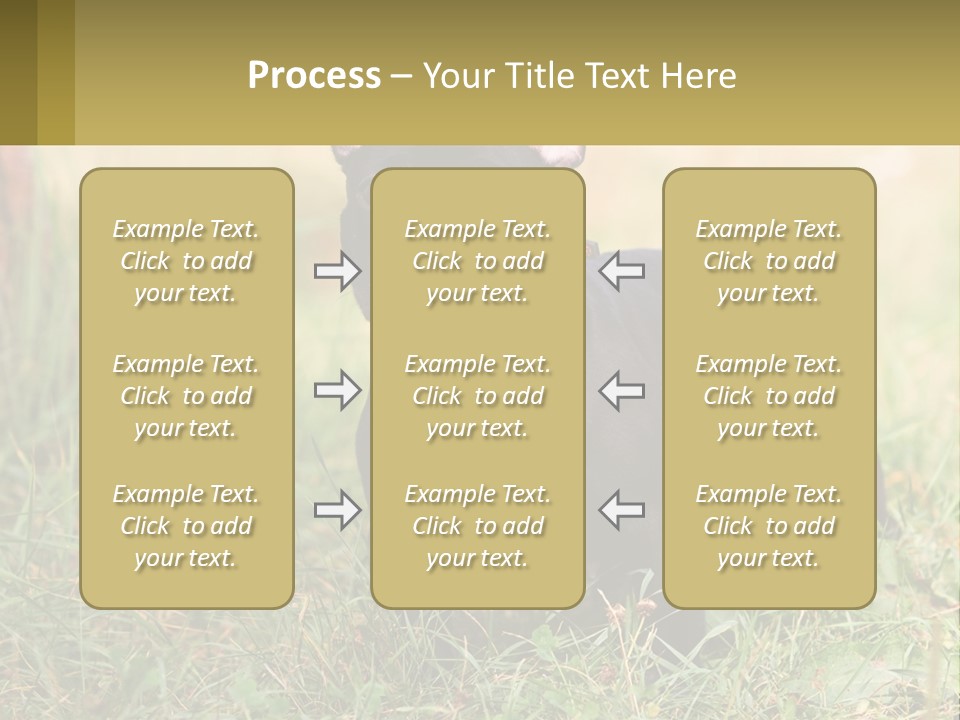 Process – Your Title Text Here

Example Text. Click to add your text.

Example Text. Click to add your text.

Example Text. Click to add your text.

Example Text. Click to add your text.

Example Text. Click to add your text.

Example Text. Click to add your text.

Example Text. Click to add your text.

Example Text. Click to add your text.

Example Text. Click to add your text.